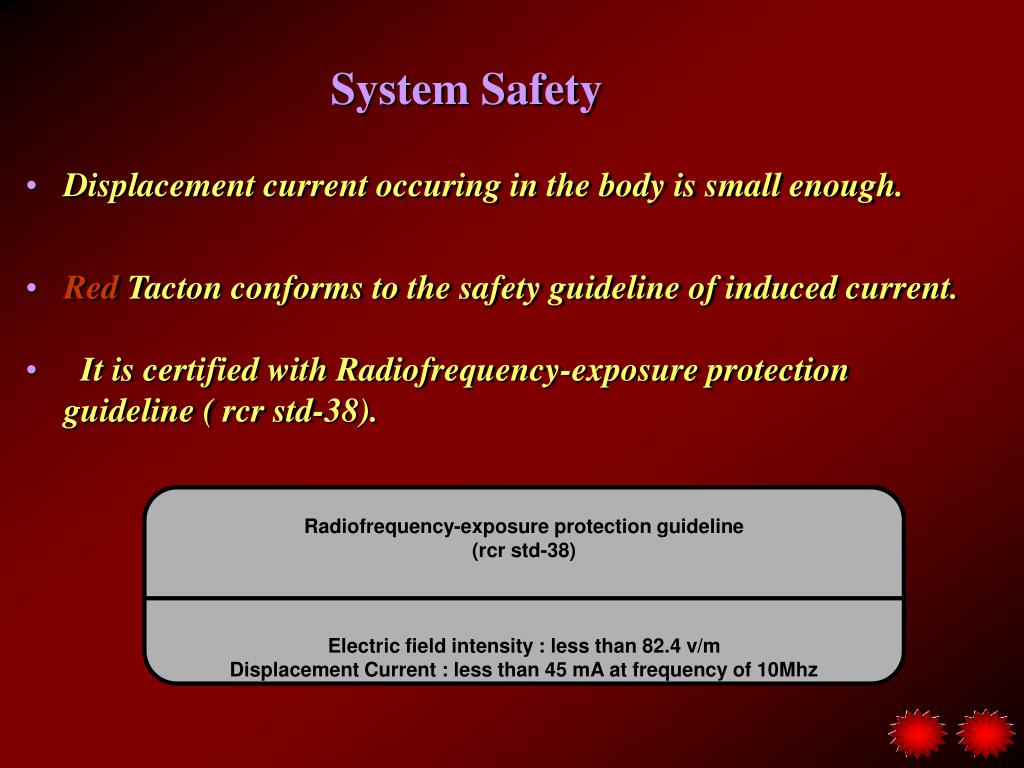 System Safety

• Displacement current occuring in the body is small enough.

• Red Tacton conforms to the safety guideline of induced current.

• It is certified with Radiofrequency-exposure protection guideline ( rcr std-38).

Radiofrequency-exposure protection guideline
(rcr std-38)

Electric field intensity : less than 82.4 v/m
Displacement Current : less than 45 mA at frequency of 10Mhz